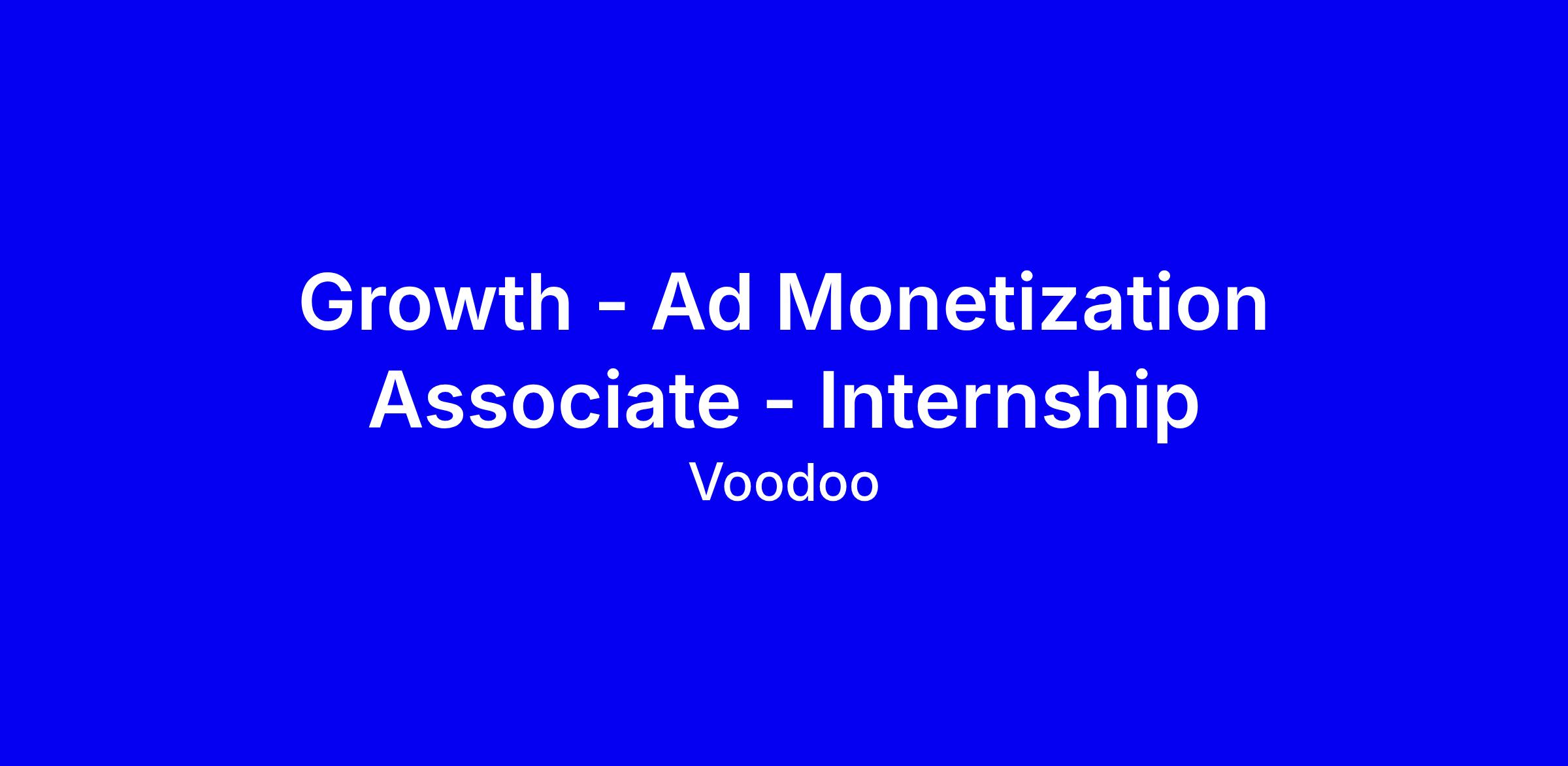 Growth - Ad Monetization Associate - Internship

Voodoo